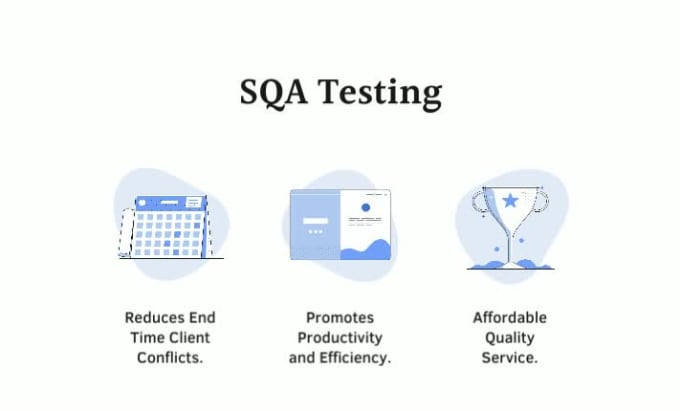 SQA Testing

Reduces End Time Client Conflicts.

Promotes Productivity and Efficiency.

Affordable Quality Service.